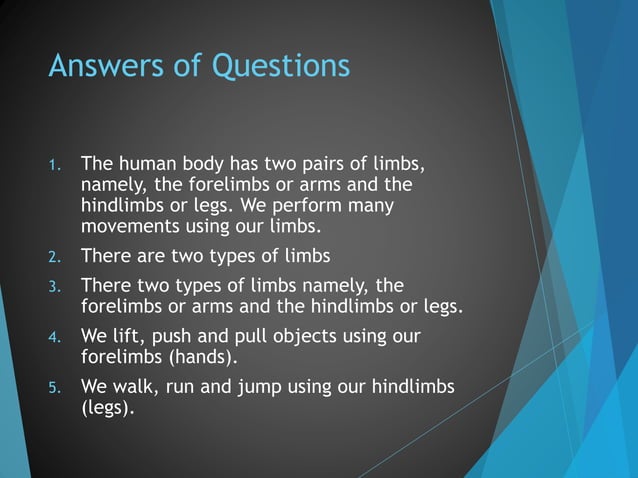 Answers of Questions

1. The human body has two pairs of limbs, namely, the forelimbs or arms and the hindlimbs or legs. We perform many movements using our limbs.
2. There are two types of limbs
3. There two types of limbs namely, the forelimbs or arms and the hindlimbs or legs.
4. We lift, push and pull objects using our forelimbs (hands).
5. We walk, run and jump using our hindlimbs (legs).